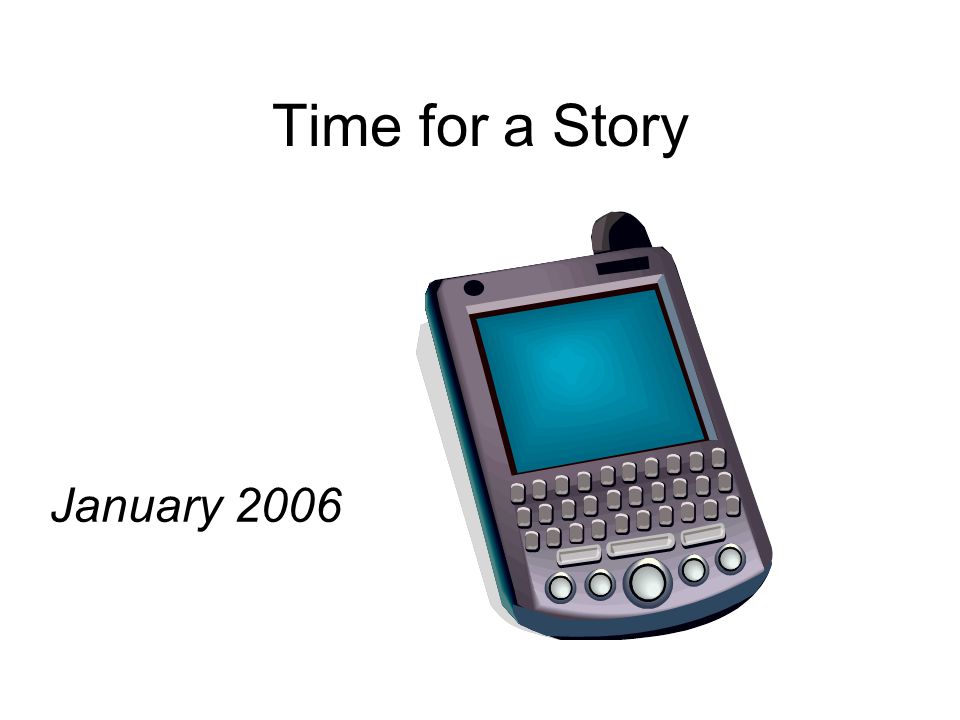 Time for a Story

January 2006